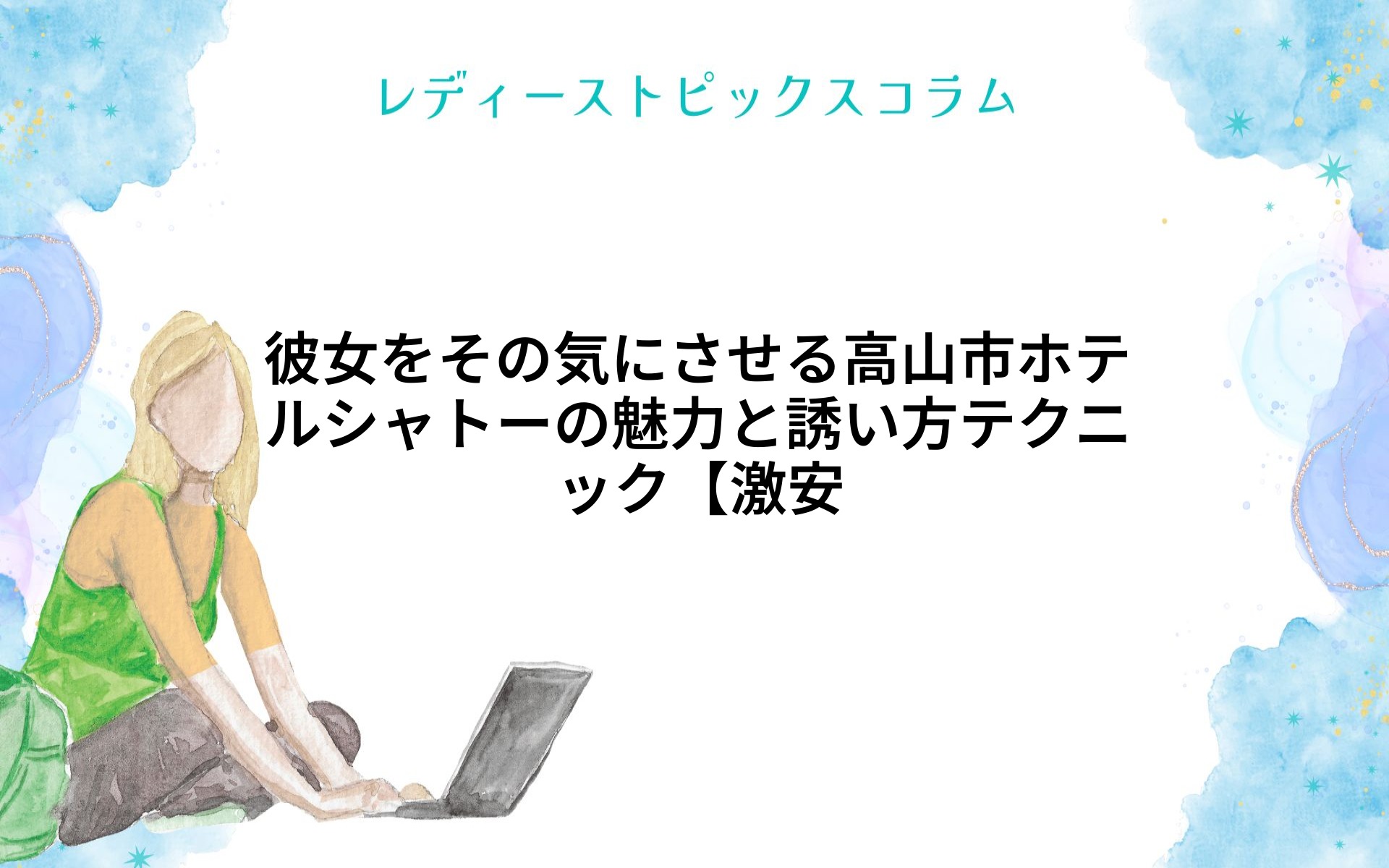 レディーストピックスコラム

彼女をその気にさせる高山市ホテルシャトーの魅力と誘い方テクニック【激安